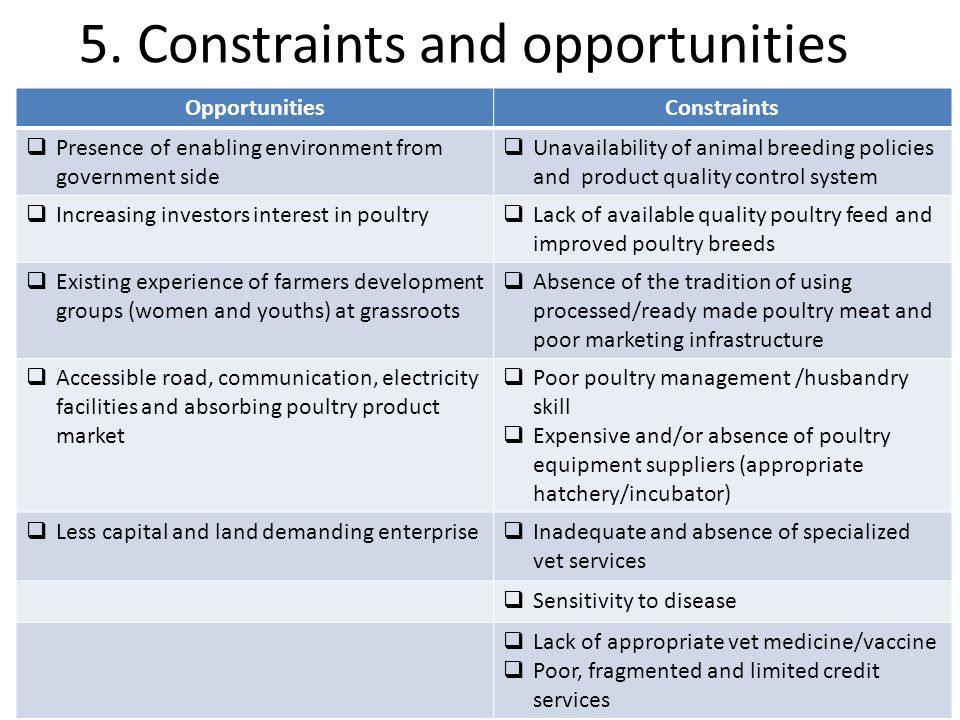 5. Constraints and opportunities

| Opportunities | Constraints |
|---|---|
| ❑ Presence of enabling environment from government side | ❑ Unavailability of animal breeding policies and product quality control system |
| ❑ Increasing investors interest in poultry | ❑ Lack of available quality poultry feed and improved poultry breeds |
| ❑ Existing experience of farmers development groups (women and youths) at grassroots | ❑ Absence of the tradition of using processed/ready made poultry meat and poor marketing infrastructure |
| ❑ Accessible road, communication, electricity facilities and absorbing poultry product market | ❑ Poor poultry management /husbandry skill ❑ Expensive and/or absence of poultry equipment suppliers (appropriate hatchery/incubator) |
| ❑ Less capital and land demanding enterprise | ❑ Inadequate and absence of specialized vet services |
| | ❑ Sensitivity to disease |
| | ❑ Lack of appropriate vet medicine/vaccine ❑ Poor, fragmented and limited credit services |